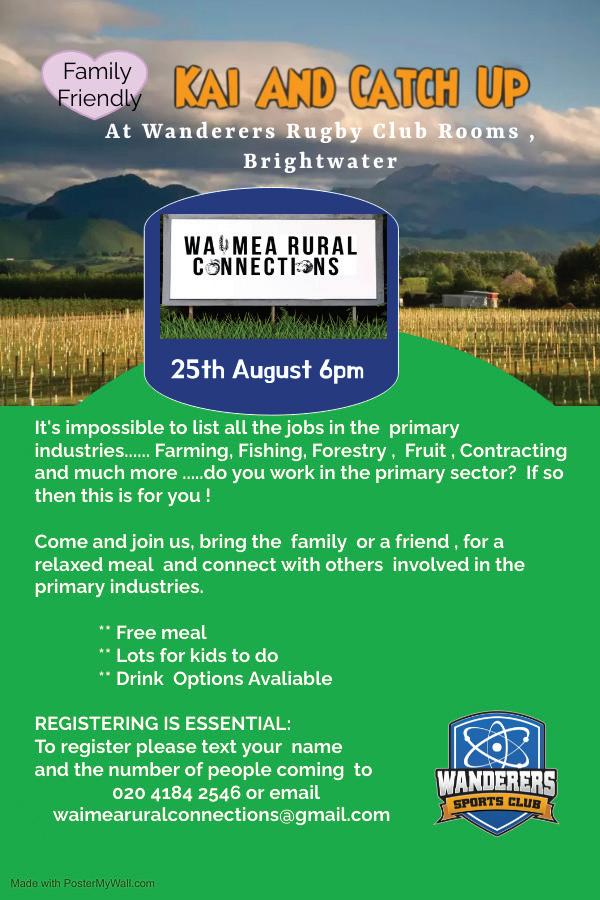 Family Friendly

KAI AND CATCH UP

At Wanderers Rugby Club Rooms , Brightwater

WAIMEA RURAL CONNECTIONS

25th August 6pm

It's impossible to list all the jobs in the primary industries...... Farming, Fishing, Forestry , Fruit , Contracting and much more .....do you work in the primary sector? If so then this is for you !

Come and join us, bring the family or a friend , for a relaxed meal and connect with others involved in the primary industries.

** Free meal
** Lots for kids to do
** Drink Options Avaliable

REGISTERING IS ESSENTIAL:
To register please text your name and the number of people coming to 020 4184 2546 or email waimearuralconnections@gmail.com

WANDERERS SPORTS CLUB

Made with PosterMyWall.com